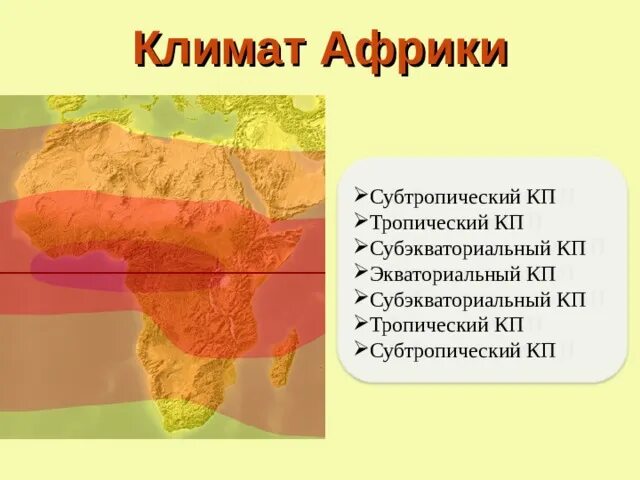 Климат Африки

➢Субтропический КП
➢Тропический КП
➢Субэкваториальный КП
➢Экваториальный КП
➢Субэкваториальный КП
➢Тропический КП
➢Субтропический КП